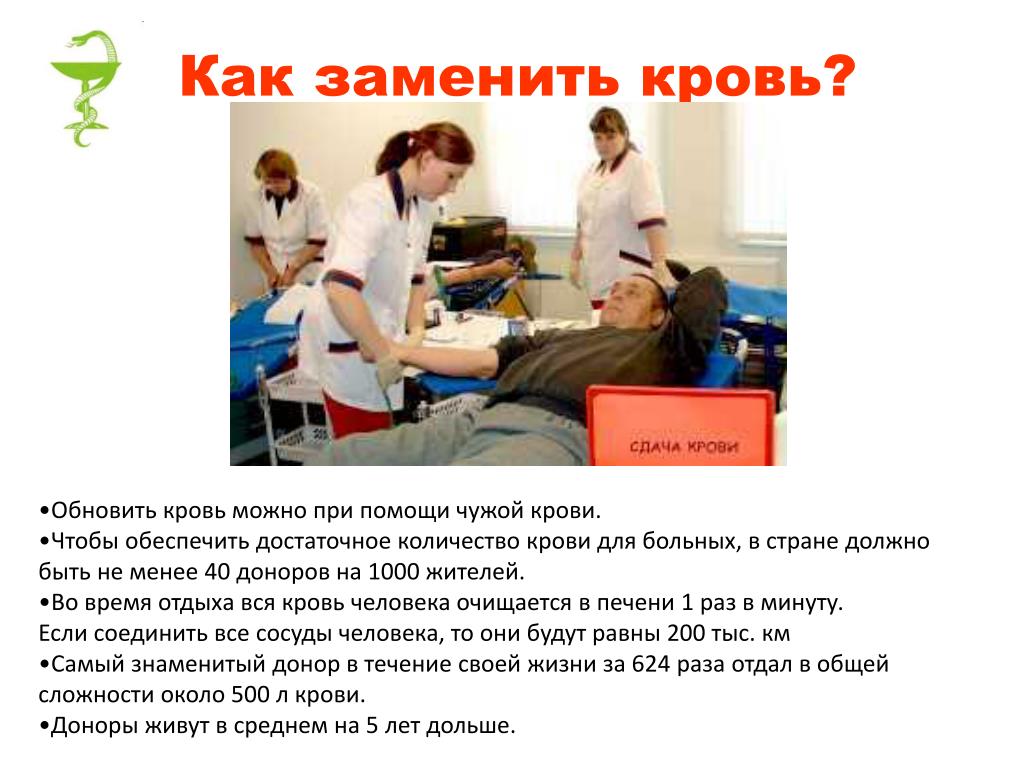 Как заменить кровь?

СДАЧА КРОВИ

•Обновить кровь можно при помощи чужой крови.
•Чтобы обеспечить достаточное количество крови для больных, в стране должно быть не менее 40 доноров на 1000 жителей.
•Во время отдыха вся кровь человека очищается в печени 1 раз в минуту.
Если соединить все сосуды человека, то они будут равны 200 тыс. км
•Самый знаменитый донор в течение своей жизни за 624 раза отдал в общей сложности около 500 л крови.
•Доноры живут в среднем на 5 лет дольше.